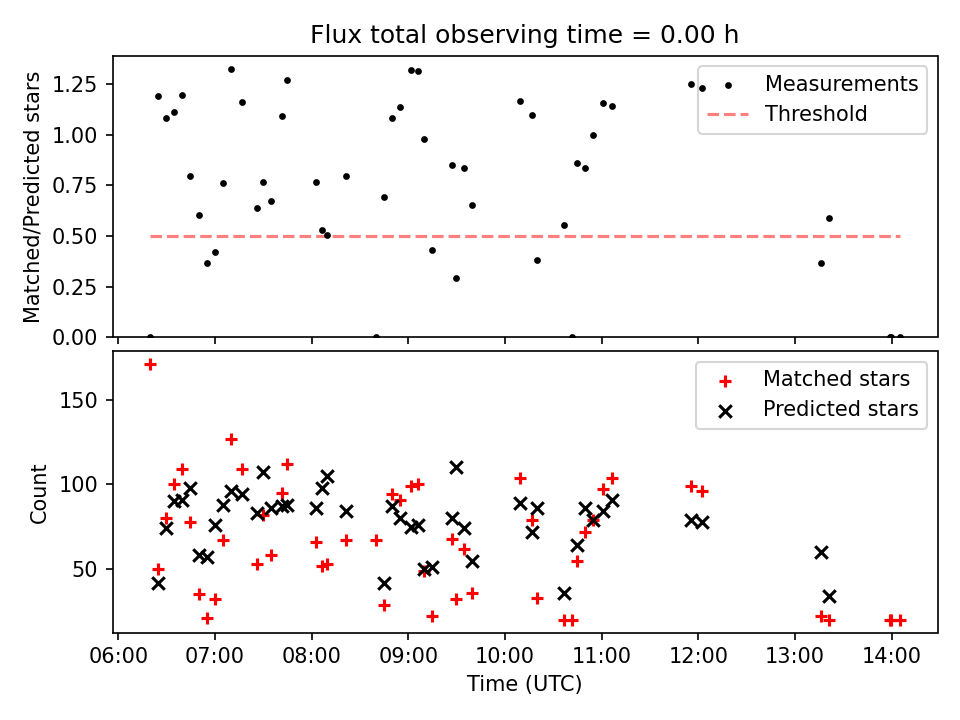 Flux total observing time = 0.00 h

Matched/Predicted stars

1.25
1.00
0.75
0.50
0.25
0.00

Measurements
Threshold

Count

150
100
50

Matched stars
Predicted stars

06:00 07:00 08:00 09:00 10:00 11:00 12:00 13:00 14:00

Time (UTC)